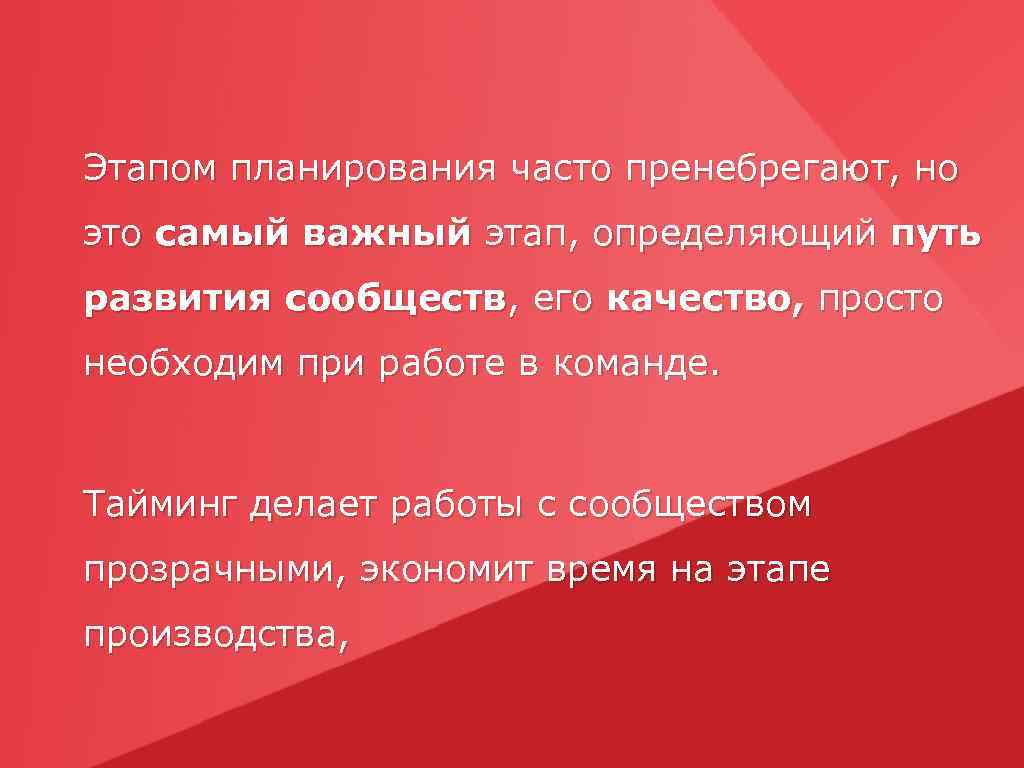 Этапом планирования часто пренебрегают, но это самый важный этап, определяющий путь развития сообществ, его качество, просто необходим при работе в команде.

Тайминг делает работы с сообществом прозрачными, экономит время на этапе производства,